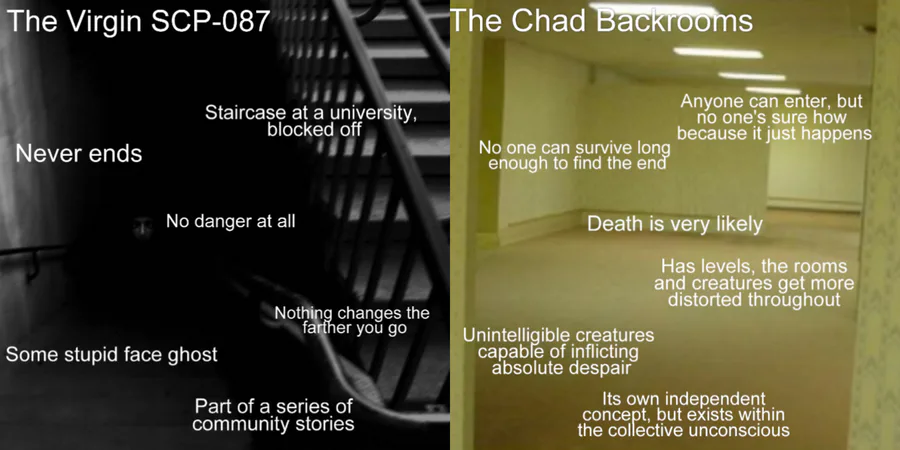 The Virgin SCP-087

Staircase at a university, blocked off

Never ends

No danger at all

Nothing changes the farther you go

Some stupid face ghost

Part of a series of community stories

The Chad Backrooms

Anyone can enter, but no one's sure how because it just happens

No one can survive long enough to find the end

Death is very likely

Has levels, the rooms and creatures get more distorted throughout

Unintelligible creatures capable of inflicting absolute despair

Its own independent concept, but exists within the collective unconscious